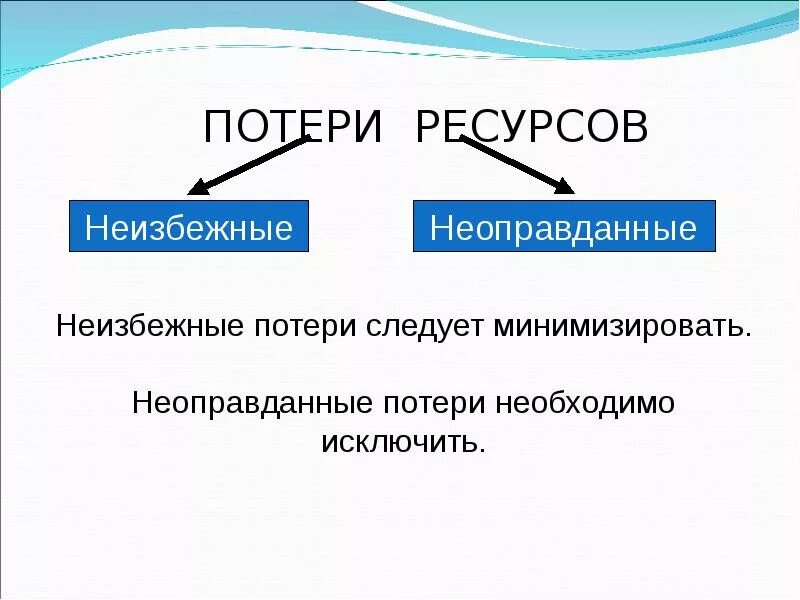 ПОТЕРИ РЕСУРСОВ

Неизбежные

Неоправданные

Неизбежные потери следует минимизировать.

Неоправданные потери необходимо исключить.